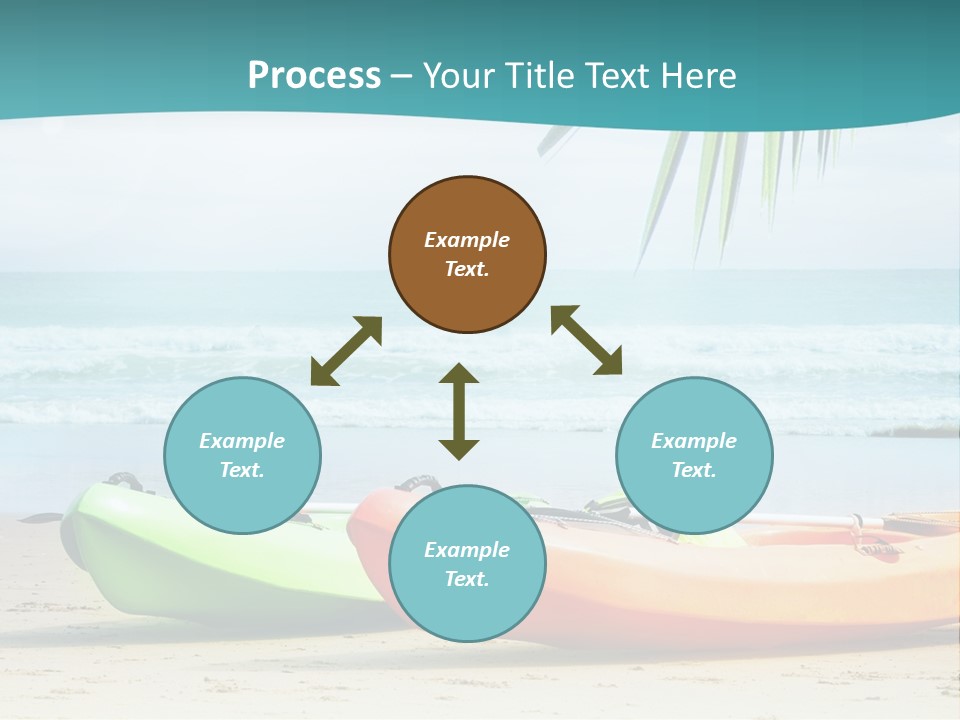 Process – Your Title Text Here

Example Text.

Example Text.

Example Text.

Example Text.